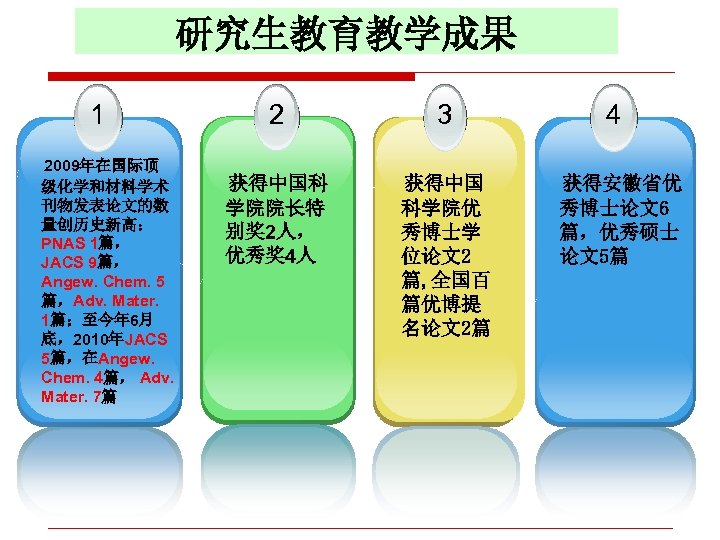 研究生教育教学成果

1

2009年在国际顶级化学和材料学术刊物发表论文的数量创历史新高：PNAS 1篇，JACS 9篇，Angew. Chem. 5篇，Adv. Mater. 1篇；至今年6月底，2010年JACS 5篇，在Angew. Chem. 4篇， Adv. Mater. 7篇

2

获得中国科学院院长特别奖2人，优秀奖4人

3

获得中国科学院优秀博士学位论文2篇，全国百篇优博提名论文2篇

4

获得安徽省优秀博士论文6篇，优秀硕士论文5篇